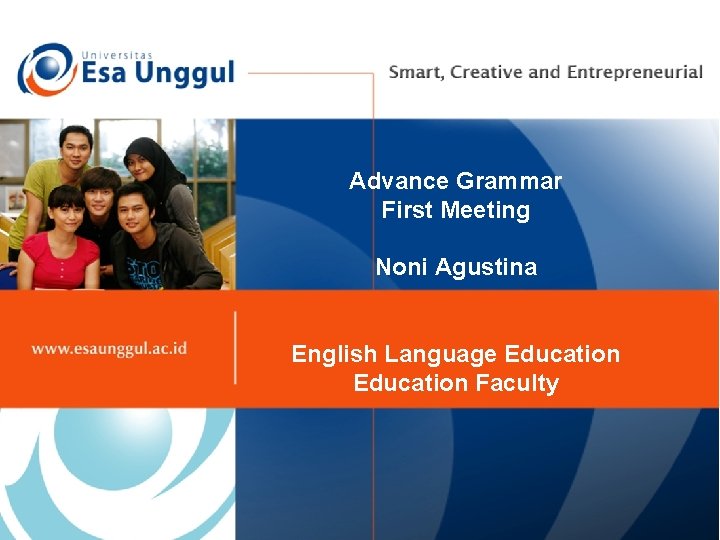 Universitas
Esa Unggul

Smart, Creative and Entrepreneurial

Advance Grammar
First Meeting

Noni Agustina

www.esaunggul.ac.id

English Language Education
Education Faculty